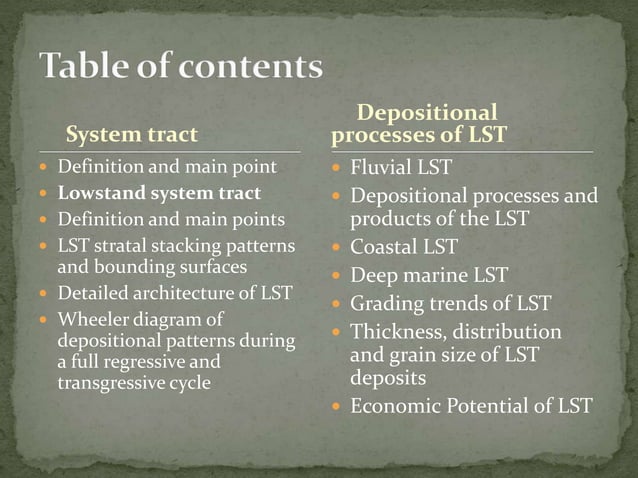 Table of contents

System tract

- Definition and main point
- Lowstand system tract
- Definition and main points
- LST stratal stacking patterns and bounding surfaces
- Detailed architecture of LST
- Wheeler diagram of depositional patterns during a full regressive and transgressive cycle

Depositional processes of LST

- Fluvial LST
- Depositional processes and products of the LST
- Coastal LST
- Deep marine LST
- Grading trends of LST
- Thickness, distribution and grain size of LST deposits
- Economic Potential of LST